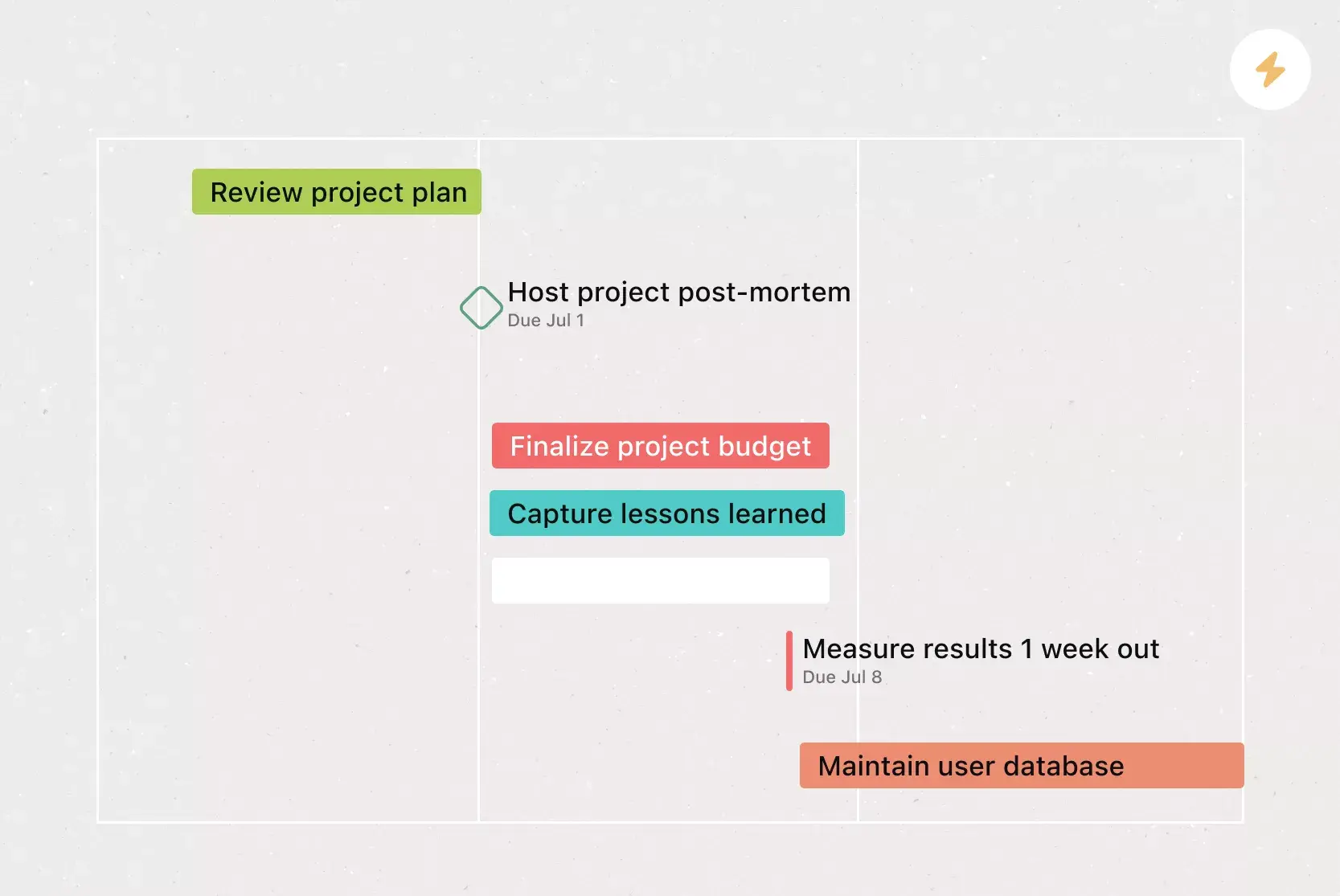 Review project plan

Host project post-mortem
Due Jul 1

Finalize project budget

Capture lessons learned

Measure results 1 week out
Due Jul 8

Maintain user database